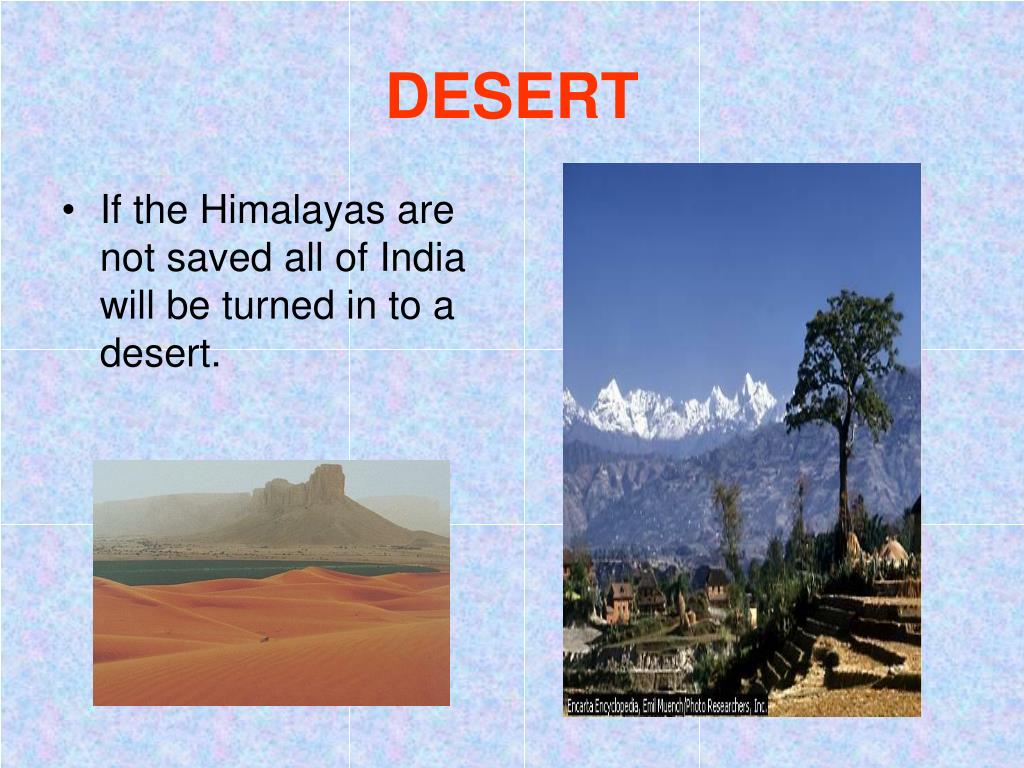 DESERT

• If the Himalayas are not saved all of India will be turned in to a desert.

Encarta Encyclopedia, Emil Muench/Photo Researchers, Inc.